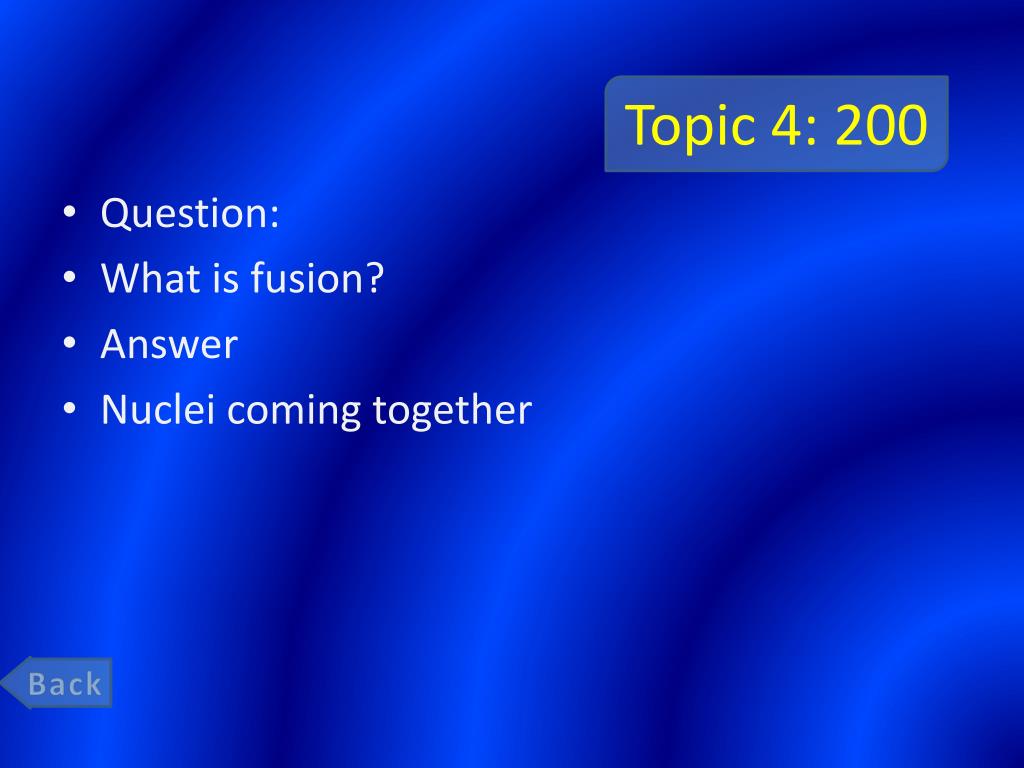 Topic 4: 200

• Question:
• What is fusion?
• Answer
• Nuclei coming together

Back